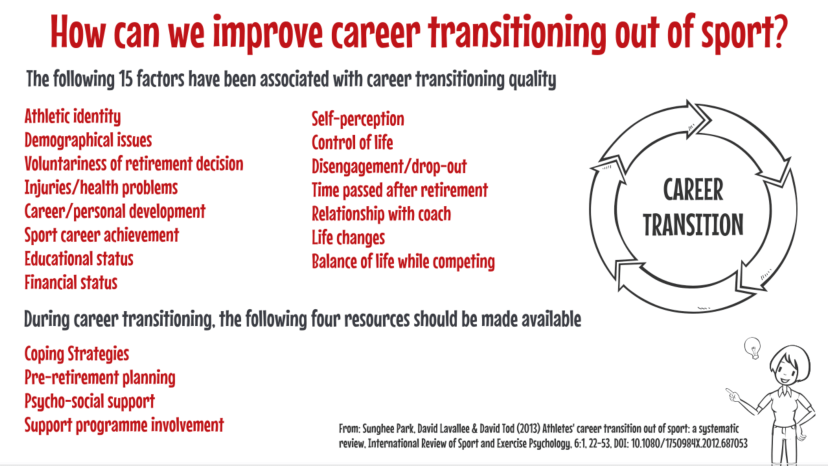 How can we improve career transitioning out of sport?

The following 15 factors have been associated with career transitioning quality

Athletic identity
Demographical issues
Voluntariness of retirement decision
Injuries/health problems
Career/personal development
Sport career achievement
Educational status
Financial status

Self-perception
Control of life
Disengagement/drop-out
Time passed after retirement
Relationship with coach
Life changes
Balance of life while competing

CAREER TRANSITION

During career transitioning, the following four resources should be made available

Coping Strategies
Pre-retirement planning
Psycho-social support
Support programme involvement

From: Sunghee Park, David Lavallee & David Tod (2013) Athletes' career transition out of sport: a systematic review, International Review of Sport and Exercise Psychology, 6:1, 22-53, DOI: 10.1080/1750984X.2012.687053